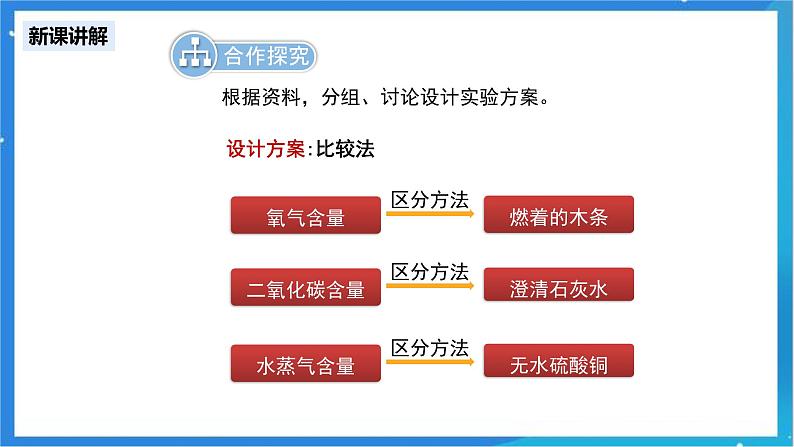 新课讲解

合作探究

根据资料，分组、讨论设计实验方案。

设计方案：比较法

氧气含量 区分方法 燃着的木条

二氧化碳含量 区分方法 澄清石灰水

水蒸气含量 区分方法 无水硫酸铜